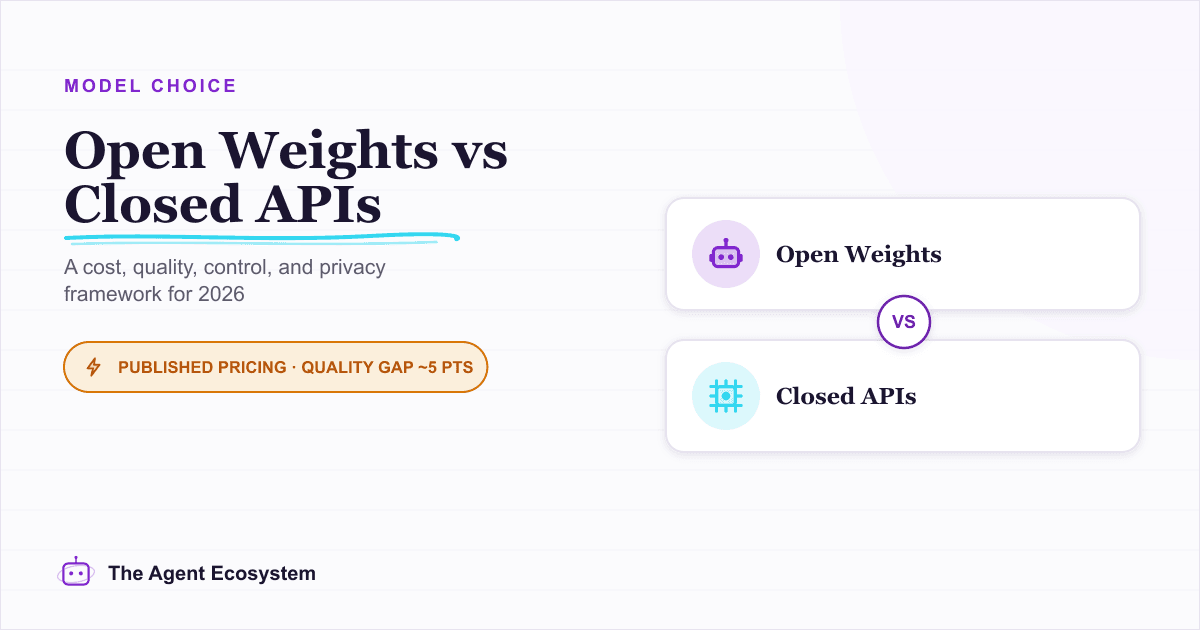 MODEL CHOICE

Open Weights vs Closed APIs

A cost, quality, control, and privacy framework for 2026

PUBLISHED PRICING · QUALITY GAP ~5 PTS

Open Weights

VS

Closed APIs

The Agent Ecosystem